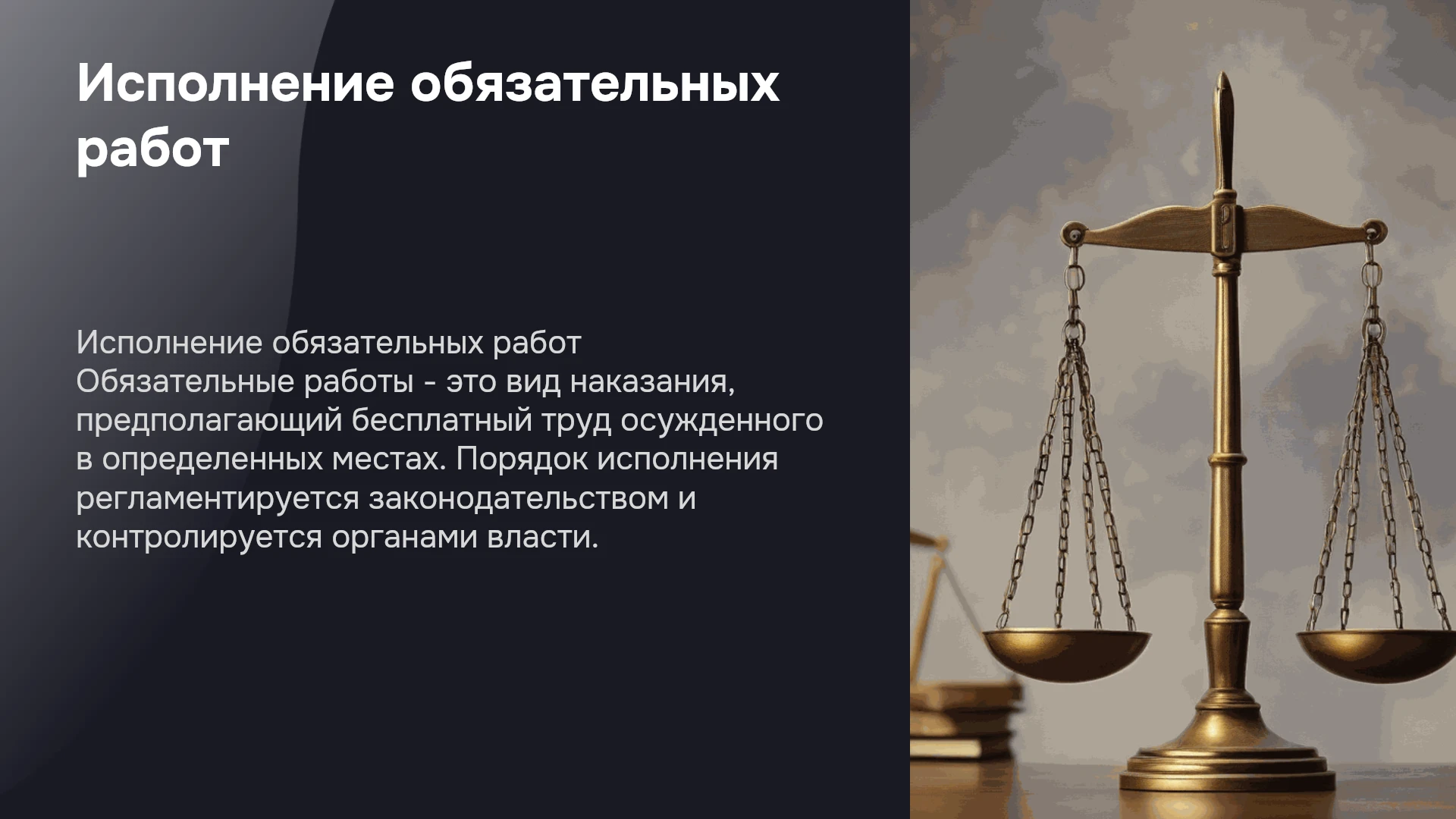 Исполнение обязательных работ

Исполнение обязательных работ
Обязательные работы - это вид наказания, предполагающий бесплатный труд осужденного в определенных местах. Порядок исполнения регламентируется законодательством и контролируется органами власти.